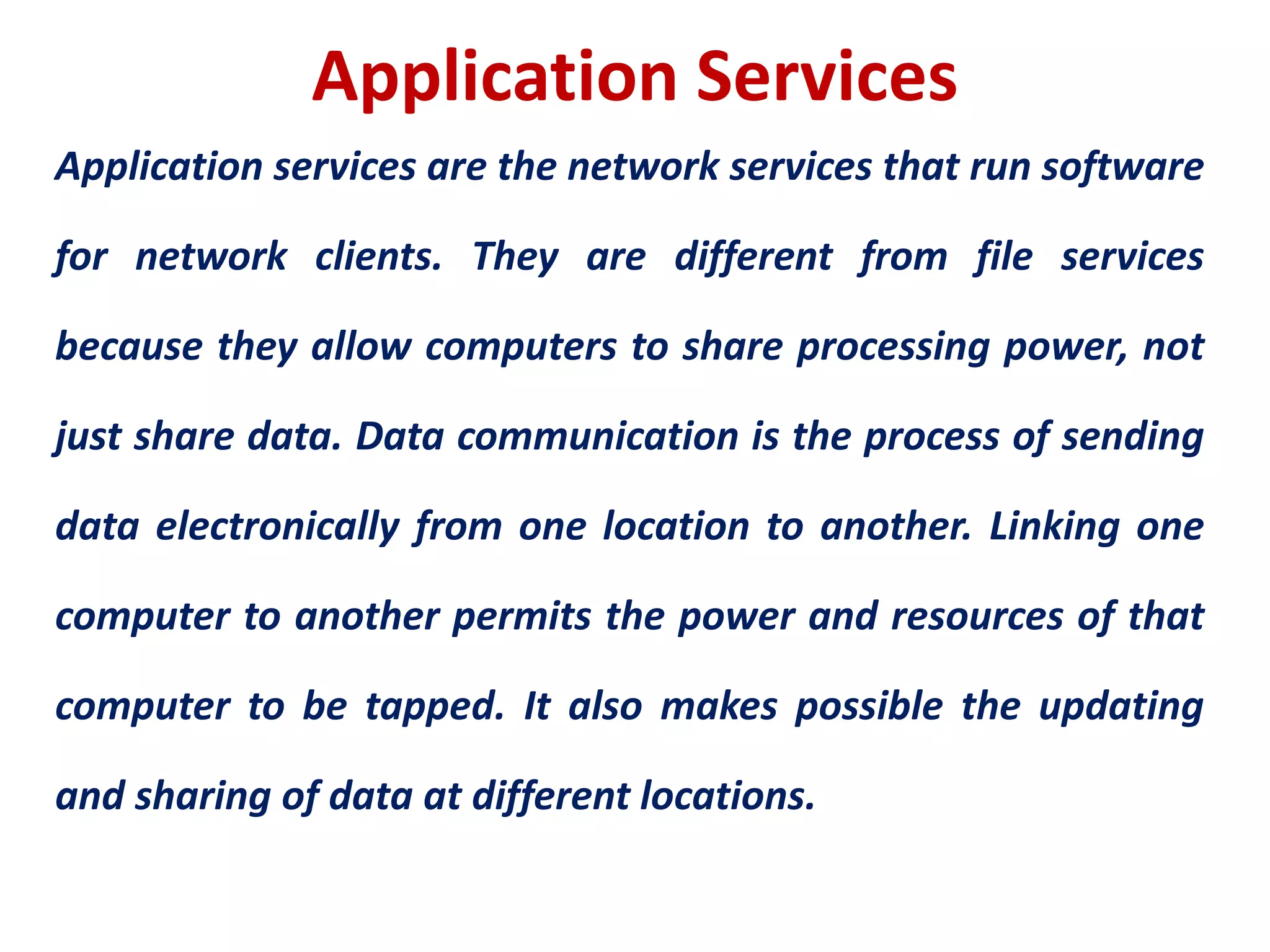 Application Services

Application services are the network services that run software for network clients. They are different from file services because they allow computers to share processing power, not just share data. Data communication is the process of sending data electronically from one location to another. Linking one computer to another permits the power and resources of that computer to be tapped. It also makes possible the updating and sharing of data at different locations.